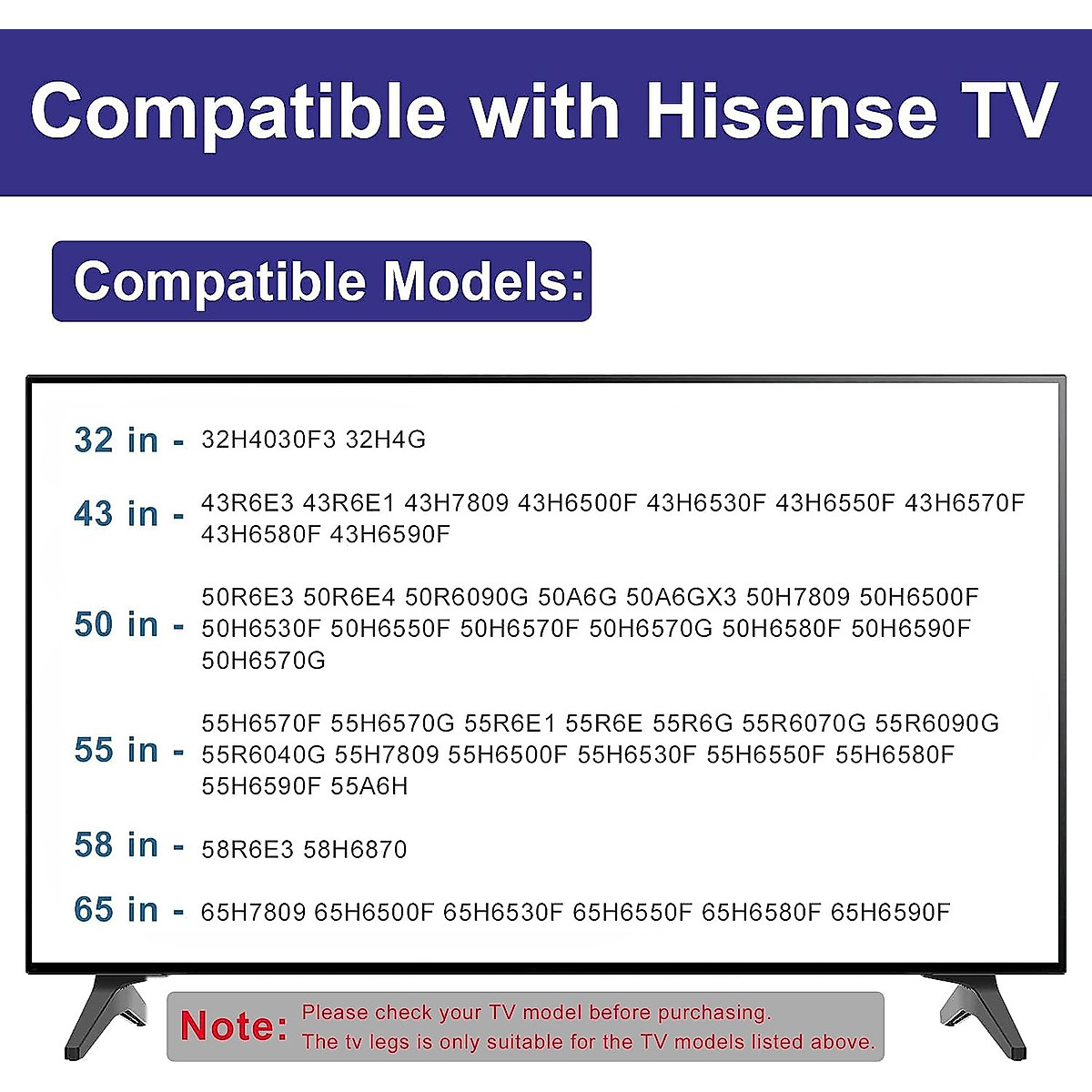 Compatible with Hisense TV

Compatible Models:

32 in - 32H4030F3 32H4G

43 in - 43R6E3 43R6E1 43H7809 43H6500F 43H6530F 43H6550F 43H6570F 43H6580F 43H6590F

50 in - 50R6E3 50R6E4 50R6090G 50A6G 50A6GX3 50H7809 50H6500F 50H6530F 50H6550F 50H6570F 50H6570G 50H6580F 50H6590F 50H6570G

55 in - 55H6570F 55H6570G 55R6E1 55R6E 55R6G 55R6070G 55R6090G 55R6040G 55H7809 55H6500F 55H6530F 55H6550F 55H6580F 55H6590F 55A6H

58 in - 58R6E3 58H6870

65 in - 65H7809 65H6500F 65H6530F 65H6550F 65H6580F 65H6590F

Note: Please check your TV model before purchasing. The tv legs is only suitable for the TV models listed above.